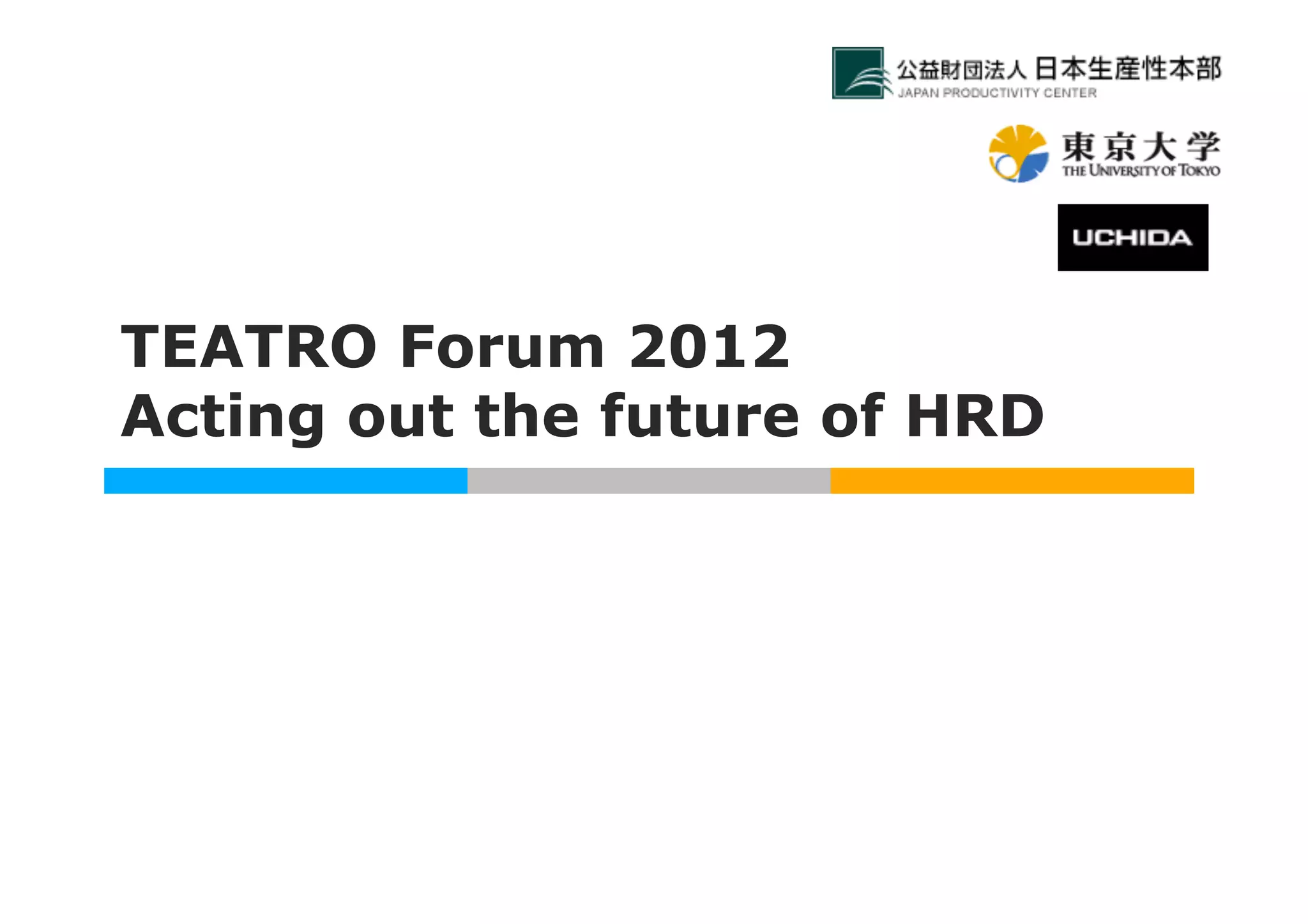 公益財団法人 日本生産性本部
JAPAN PRODUCTIVITY CENTER

東京大学
THE UNIVERSITY OF TOKYO

UCHIDA

TEATRO Forum 2012
Acting out the future of HRD